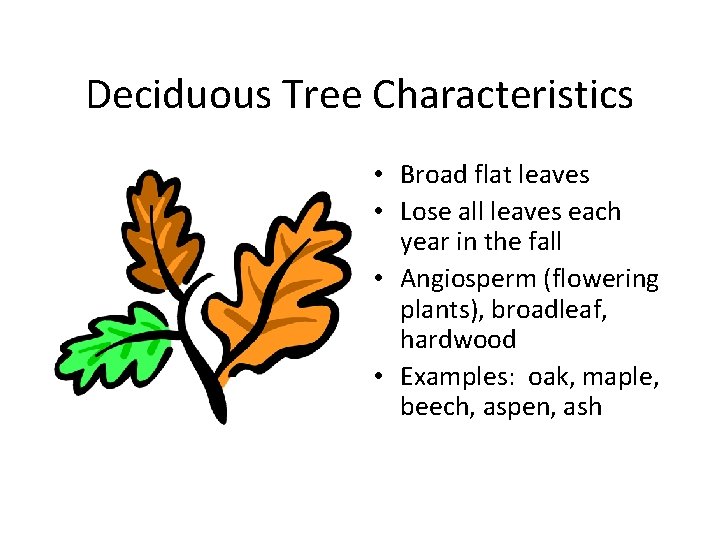 Deciduous Tree Characteristics

• Broad flat leaves
• Lose all leaves each year in the fall
• Angiosperm (flowering plants), broadleaf, hardwood
• Examples: oak, maple, beech, aspen, ash